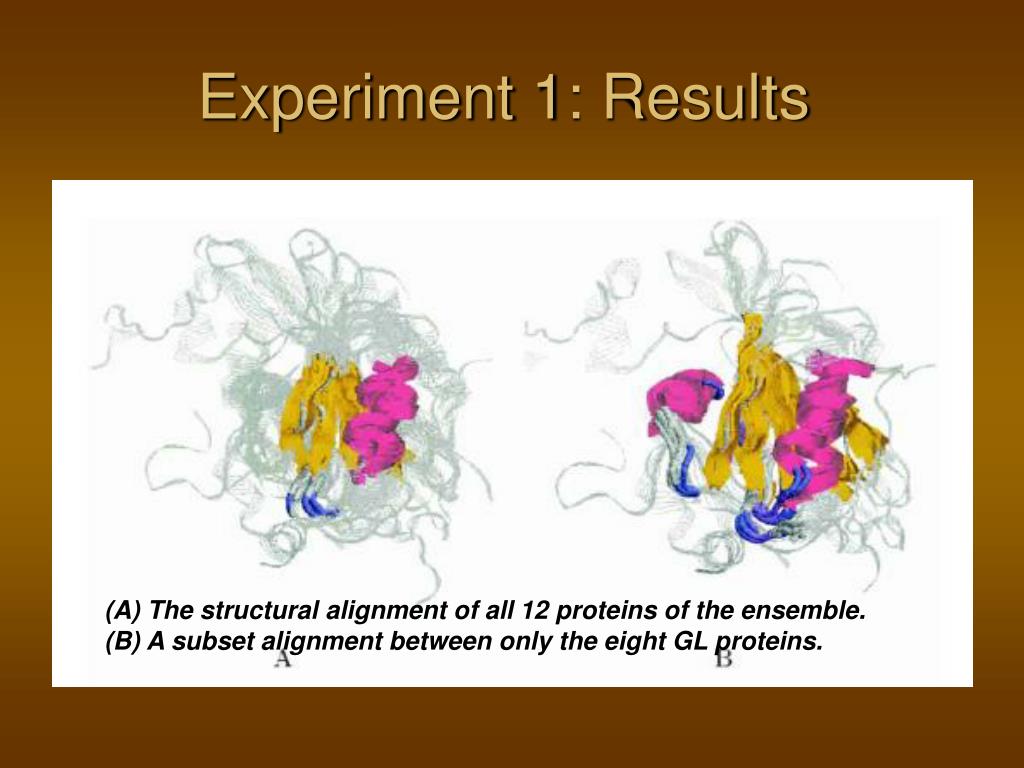 Experiment 1: Results

(A) The structural alignment of all 12 proteins of the ensemble.
(B) A subset alignment between only the eight GL proteins.

A

B